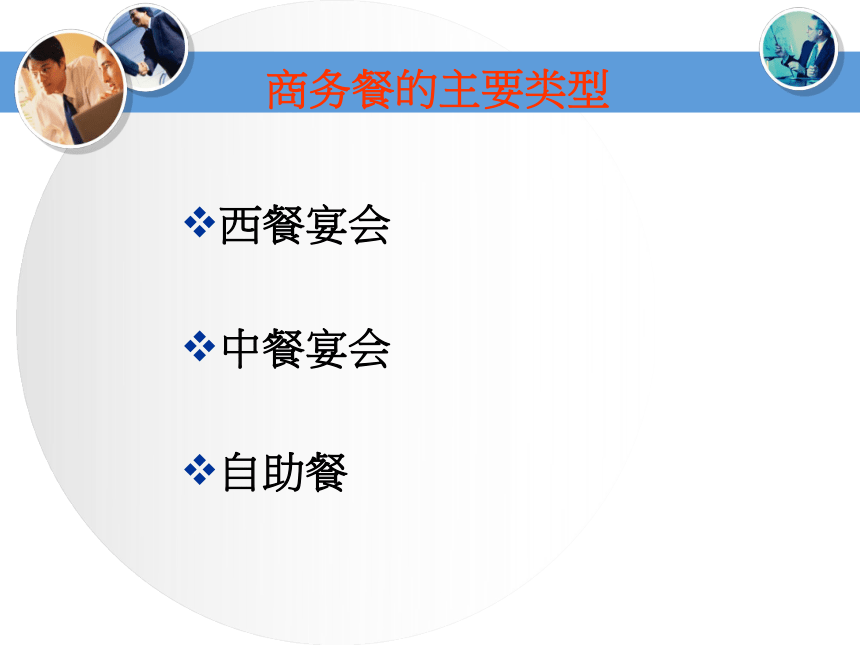 商务餐的主要类型

❖西餐宴会

❖中餐宴会

❖自助餐